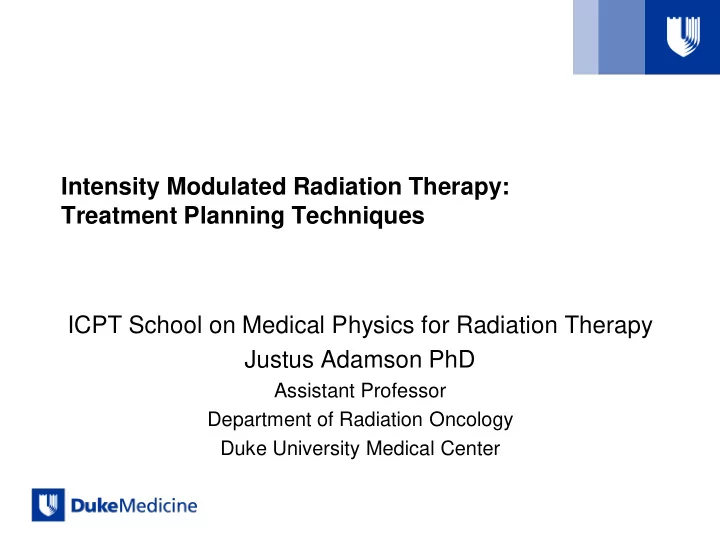 Intensity Modulated Radiation Therapy:
Treatment Planning Techniques

ICPT School on Medical Physics for Radiation Therapy
Justus Adamson PhD
Assistant Professor
Department of Radiation Oncology
Duke University Medical Center

DukeMedicine